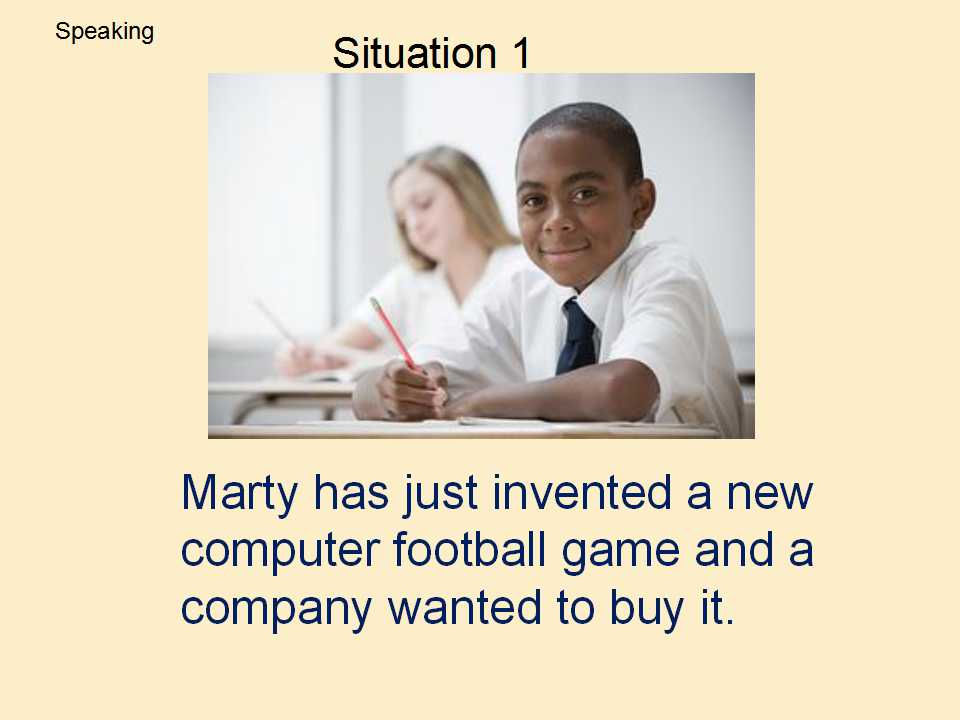 Speaking

Situation 1

Marty has just invented a new computer football game and a company wanted to buy it.